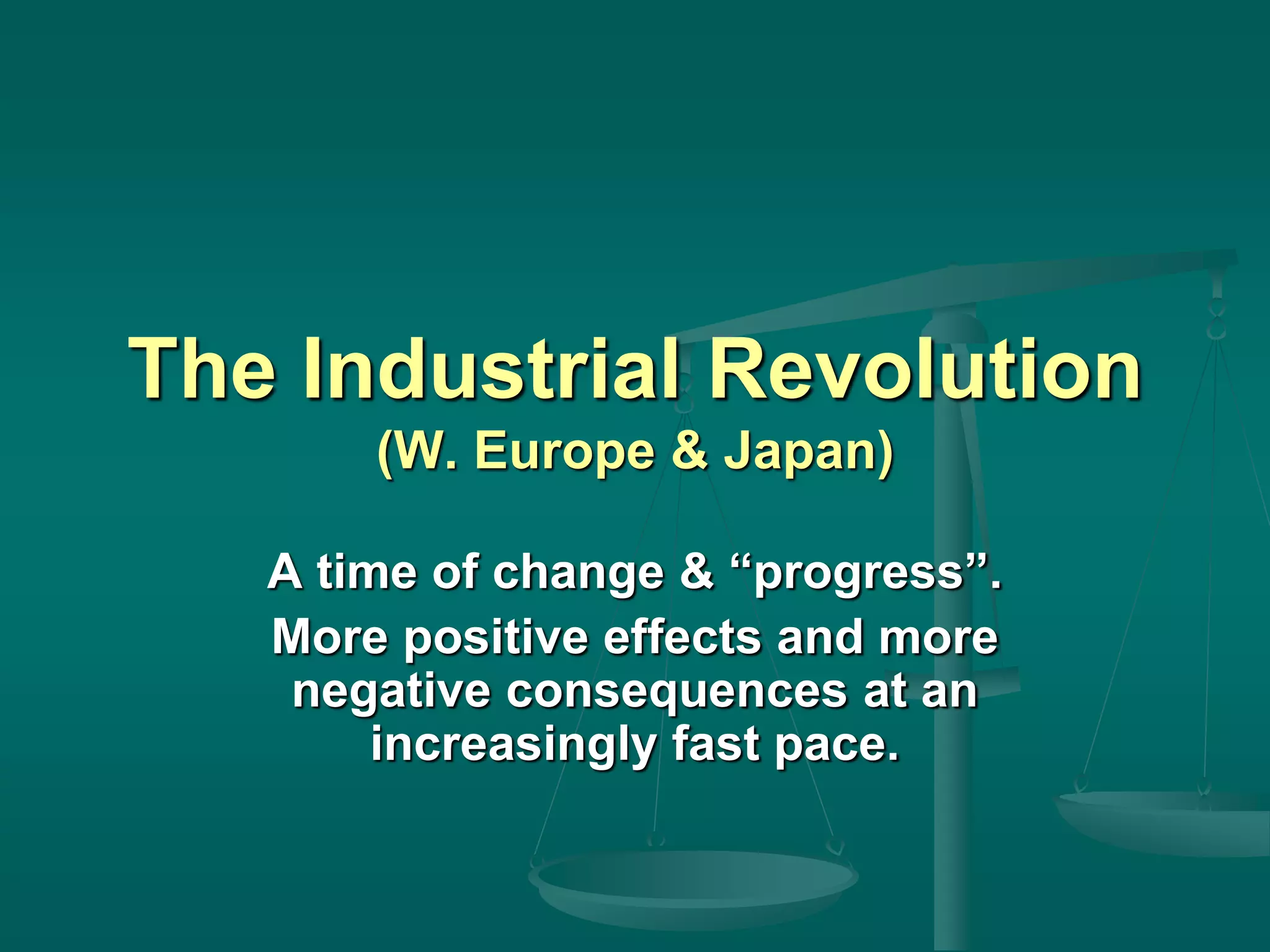 The Industrial Revolution
(W. Europe & Japan)

A time of change & “progress”.

More positive effects and more negative consequences at an increasingly fast pace.